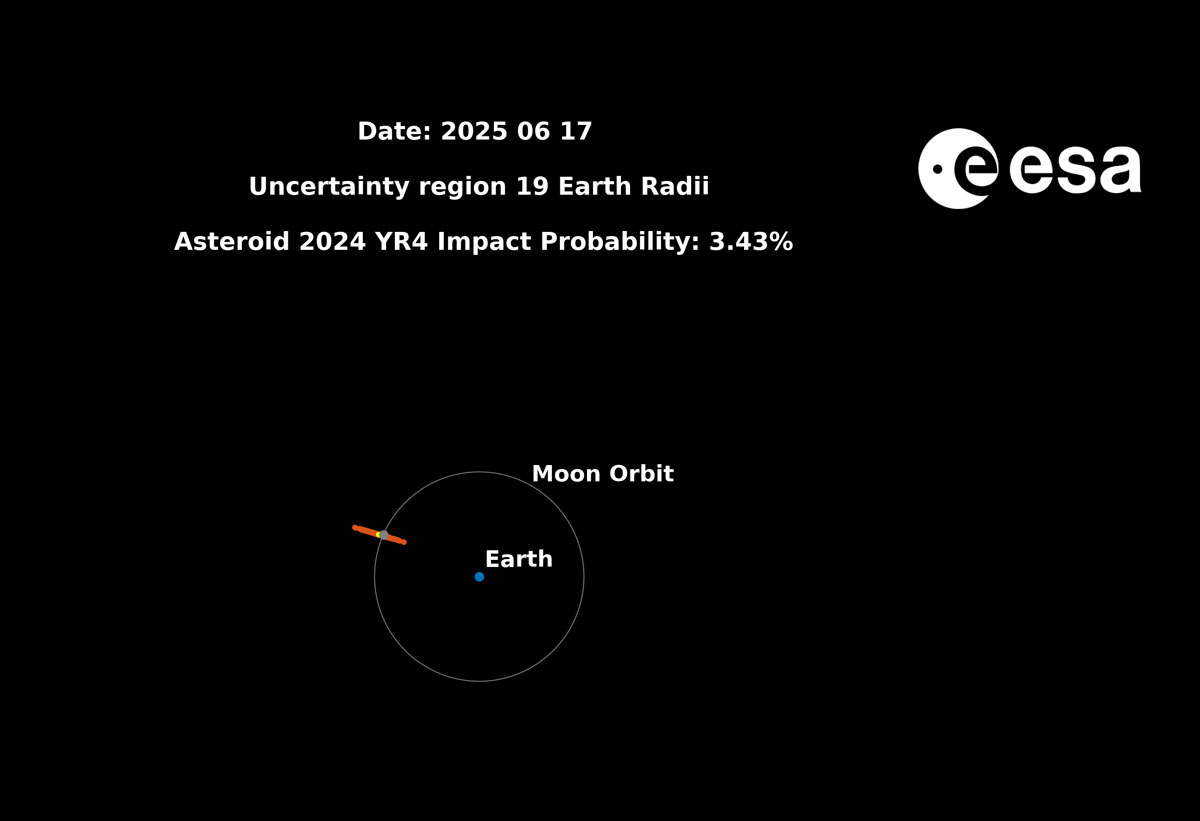 Date: 2025 06 17

Uncertainty region 19 Earth Radii

Asteroid 2024 YR4 Impact Probability: 3.43%

esa

Moon Orbit

Earth